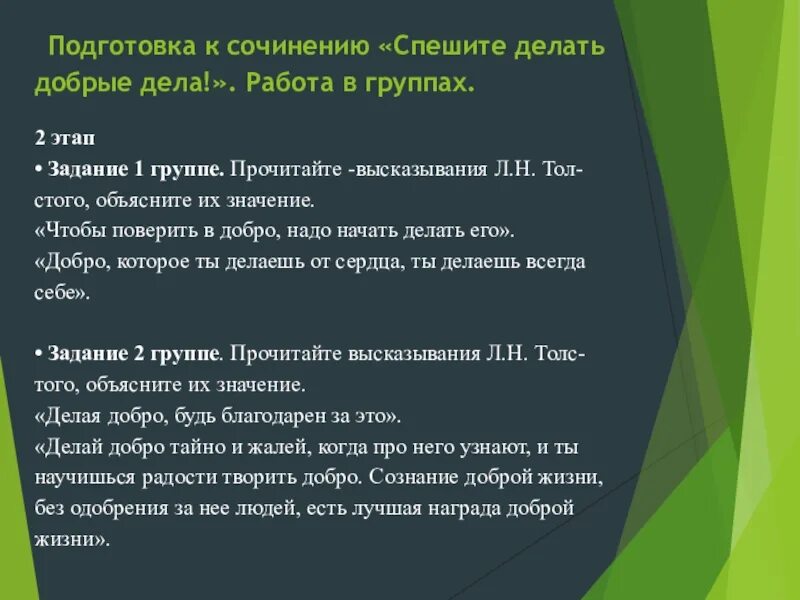 Подготовка к сочинению «Спешите делать добрые дела!». Работа в группах.

2 этап

• Задание 1 группе. Прочитайте -высказывания Л.Н. Толстого, объясните их значение.
«Чтобы поверить в добро, надо начать делать его».
«Добро, которое ты делаешь от сердца, ты делаешь всегда себе».

• Задание 2 группе. Прочитайте высказывания Л.Н. Толстого, объясните их значение.
«Делая добро, будь благодарен за это».
«Делай добро тайно и жалей, когда про него узнают, и ты научишься радости творить добро. Сознание доброй жизни, без одобрения за нее людей, есть лучшая награда доброй жизни».